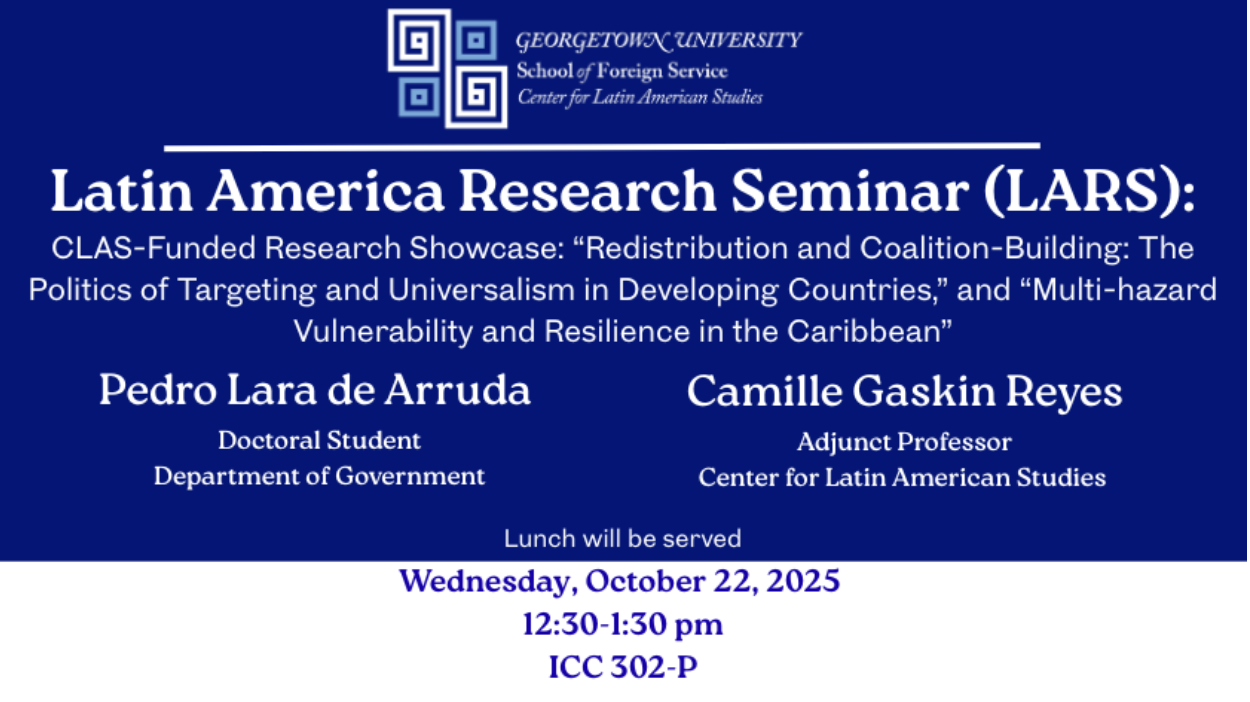 GEORGETOWN UNIVERSITY
School of Foreign Service
Center for Latin American Studies

Latin America Research Seminar (LARS):

CLAS-Funded Research Showcase: “Redistribution and Coalition-Building: The Politics of Targeting and Universalism in Developing Countries,” and “Multi-hazard Vulnerability and Resilience in the Caribbean”

Pedro Lara de Arruda
Doctoral Student
Department of Government

Camille Gaskin Reyes
Adjunct Professor
Center for Latin American Studies

Lunch will be served

Wednesday, October 22, 2025
12:30-1:30 pm
ICC 302-P